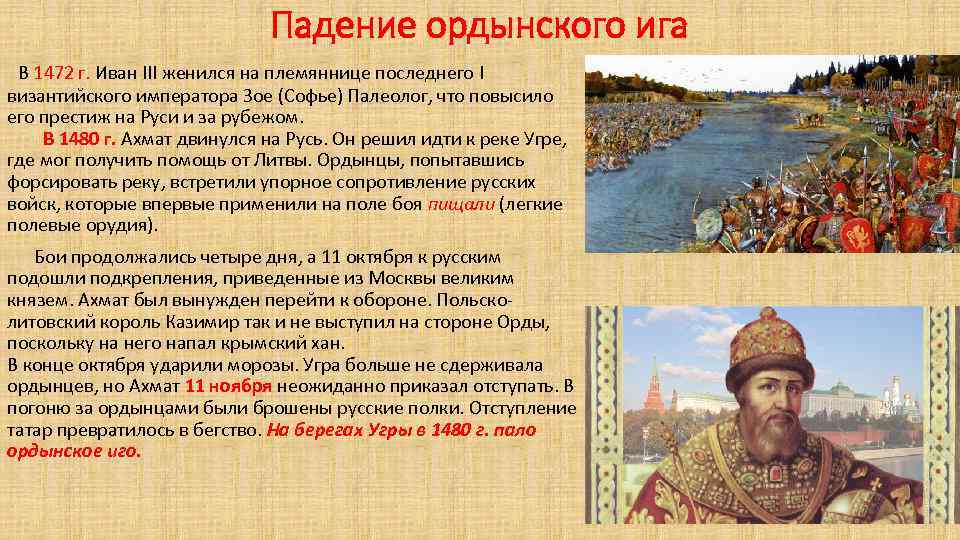 Падение ордынского ига

В 1472 г. Иван III женился на племяннице последнего I византийского императора Зое (Софье) Палеолог, что повысило его престиж на Руси и за рубежом.

В 1480 г. Ахмат двинулся на Русь. Он решил идти к реке Угре, где мог получить помощь от Литвы. Ордынцы, попытавшись форсировать реку, встретили упорное сопротивление русских войск, которые впервые применили на поле боя пищали (легкие полевые орудия).

Бои продолжались четыре дня, а 11 октября к русским подошли подкрепления, приведенные из Москвы великим князем. Ахмат был вынужден перейти к обороне. Польско-литовский король Казимир так и не выступил на стороне Орды, поскольку на него напал крымский хан.
В конце октября ударили морозы. Угра больше не сдерживала ордынцев, но Ахмат 11 ноября неожиданно приказал отступать. В погоню за ордынцами были брошены русские полки. Отступление татар превратилось в бегство. На берегах Угры в 1480 г. пало ордынское иго.